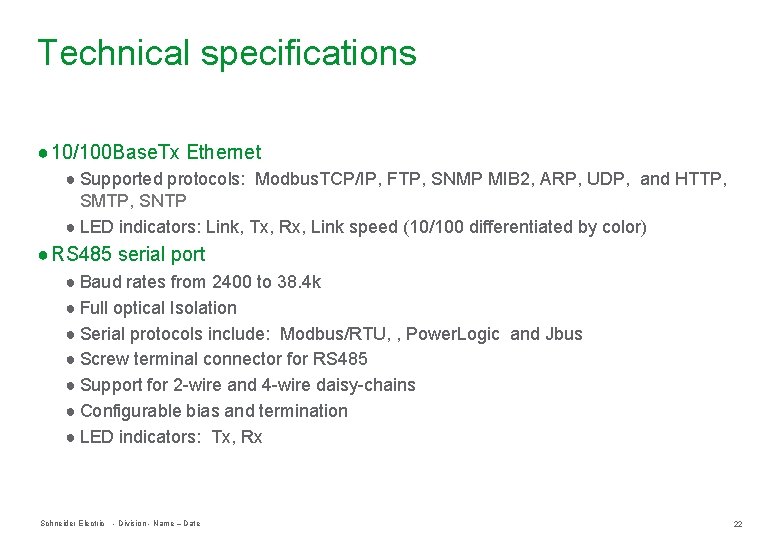 Technical specifications

● 10/100BaseTx Ethernet

● Supported protocols: ModbusTCP/IP, FTP, SNMP MIB2, ARP, UDP, and HTTP, SMTP, SNTP

● LED indicators: Link, Tx, Rx, Link speed (10/100 differentiated by color)

● RS485 serial port

● Baud rates from 2400 to 38.4k

● Full optical Isolation

● Serial protocols include: Modbus/RTU, , PowerLogic and Jbus

● Screw terminal connector for RS485

● Support for 2-wire and 4-wire daisy-chains

● Configurable bias and termination

● LED indicators: Tx, Rx

Schneider Electric - Division - Name – Date

22